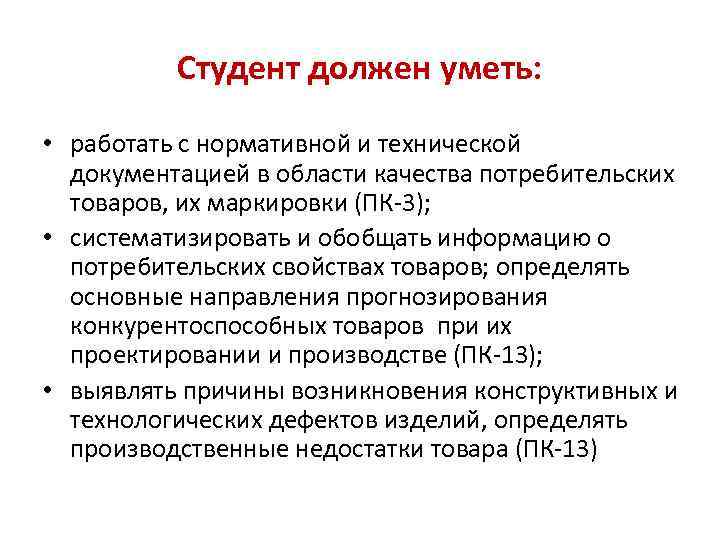 Студент должен уметь:

• работать с нормативной и технической документацией в области качества потребительских товаров, их маркировки (ПК-3);
• систематизировать и обобщать информацию о потребительских свойствах товаров; определять основные направления прогнозирования конкурентоспособных товаров при их проектировании и производстве (ПК-13);
• выявлять причины возникновения конструктивных и технологических дефектов изделий, определять производственные недостатки товара (ПК-13)